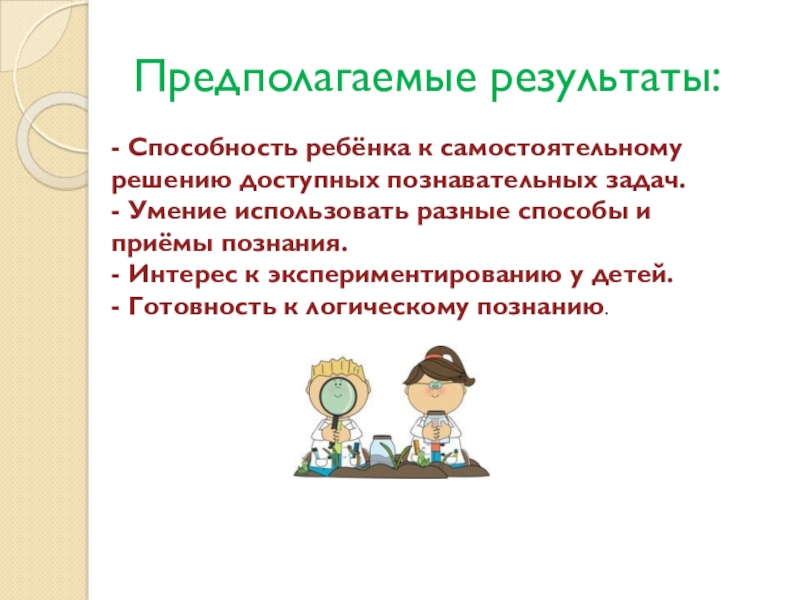 Предполагаемые результаты:

- Способность ребёнка к самостоятельному решению доступных познавательных задач.
- Умение использовать разные способы и приёмы познания.
- Интерес к экспериментированию у детей.
- Готовность к логическому познанию.